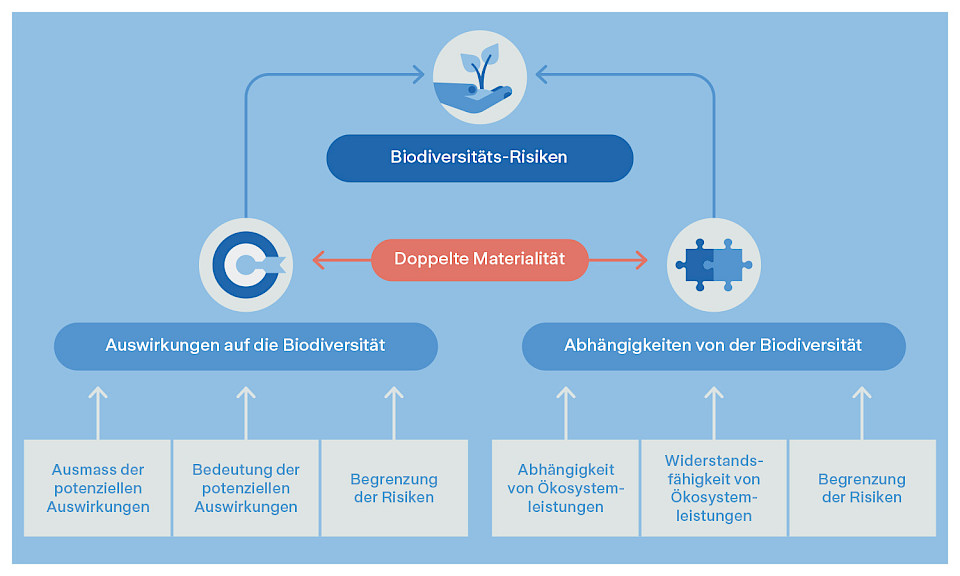 Biodiversitäts-Risiken

Doppelte Materialität

Auswirkungen auf die Biodiversität

Abhängigkeiten von der Biodiversität

Ausmass der potenziellen Auswirkungen

Bedeutung der potenziellen Auswirkungen

Begrenzung der Risiken

Abhängigkeit von Ökosystemleistungen

Widerstandsfähigkeit von Ökosystemleistungen

Begrenzung der Risiken